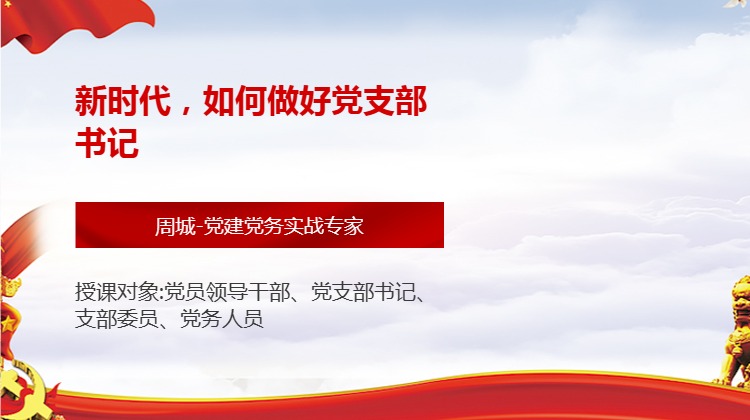 新时代，如何做好党支部书记

周城-党建党务实战专家

授课对象:党员领导干部、党支部书记、支部委员、党务人员